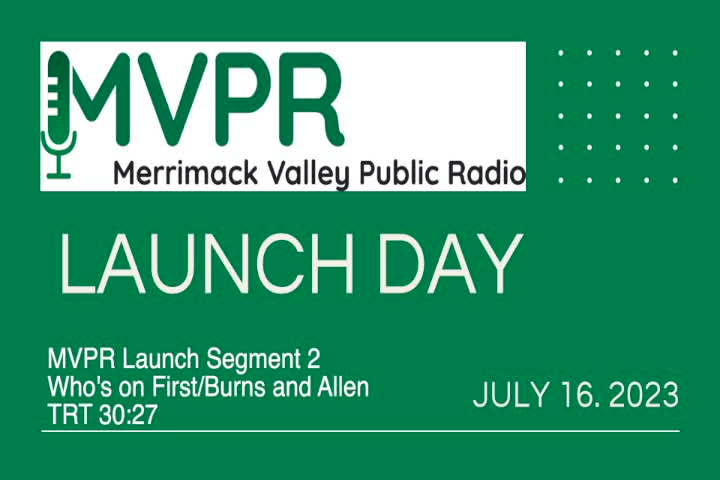 MVPR
Merrimack Valley Public Radio

LAUNCH DAY

MVPR Launch Segment 2
Who's on First/Burns and Allen
TRT 30:27

JULY 16. 2023